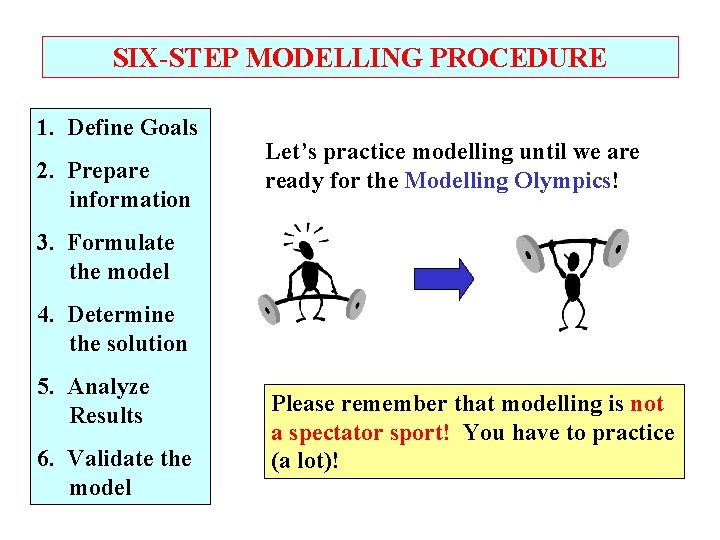 SIX-STEP MODELLING PROCEDURE

1. Define Goals
2. Prepare information
3. Formulate the model
4. Determine the solution
5. Analyze Results
6. Validate the model

Let's practice modelling until we are ready for the Modelling Olympics!

Please remember that modelling is not a spectator sport! You have to practice (a lot)!